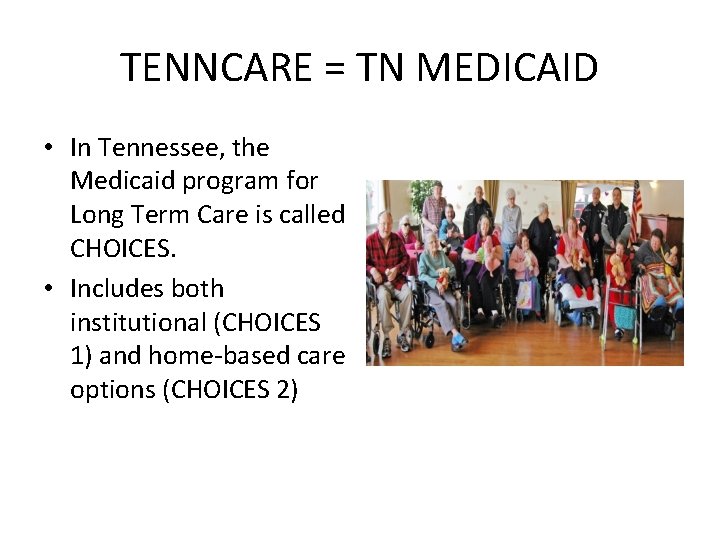 TENNCARE = TN MEDICAID

• In Tennessee, the Medicaid program for Long Term Care is called CHOICES.
• Includes both institutional (CHOICES 1) and home-based care options (CHOICES 2)